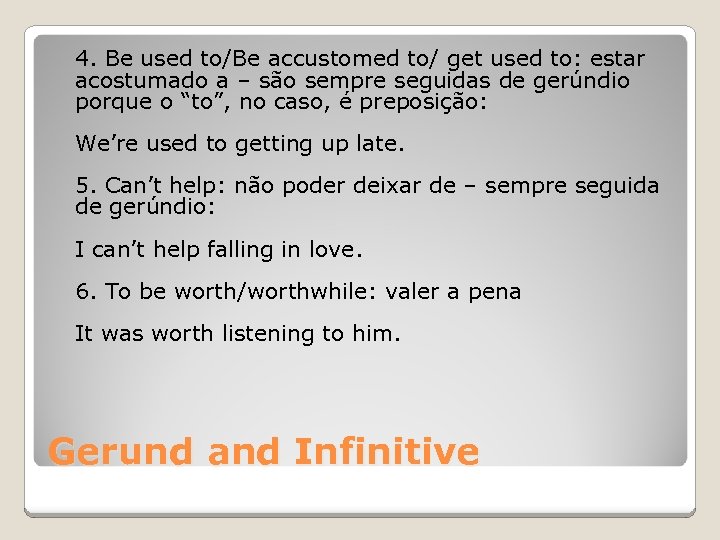 4. Be used to/Be accustomed to/ get used to: estar acostumado a – são sempre seguidas de gerúndio porque o “to”, no caso, é preposição:

We’re used to getting up late.

5. Can’t help: não poder deixar de – sempre seguida de gerúndio:

I can’t help falling in love.

6. To be worth/worthwhile: valer a pena

It was worth listening to him.

Gerund and Infinitive